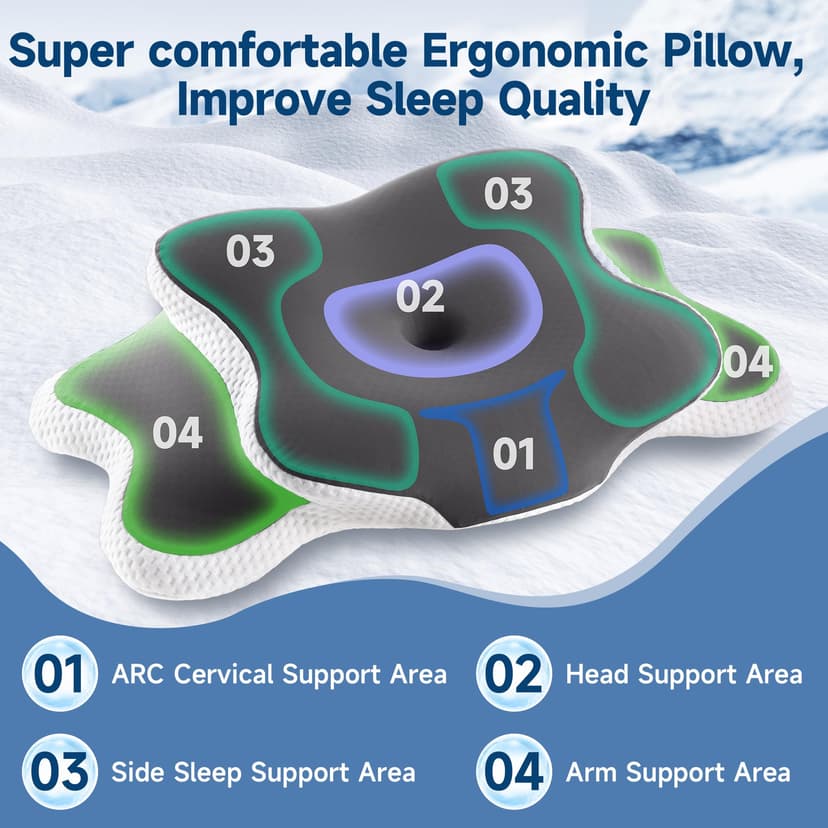 Super comfortable Ergonomic Pillow, Improve Sleep Quality

03

03

02

04

04

01

01 ARC Cervical Support Area

02 Head Support Area

03 Side Sleep Support Area

04 Arm Support Area